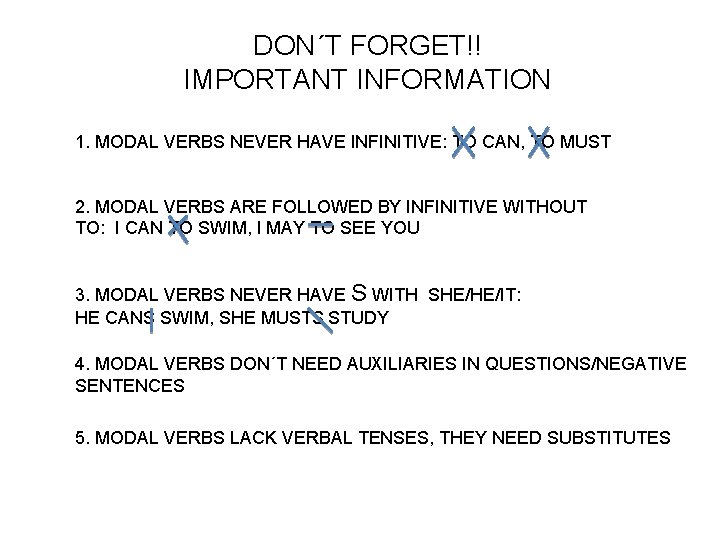 DON´T FORGET!!
IMPORTANT INFORMATION

1. MODAL VERBS NEVER HAVE INFINITIVE: TO CAN, TO MUST

2. MODAL VERBS ARE FOLLOWED BY INFINITIVE WITHOUT TO: I CAN TO SWIM, I MAY TO SEE YOU

3. MODAL VERBS NEVER HAVE S WITH SHE/HE/IT: HE CANS SWIM, SHE MUSTS STUDY

4. MODAL VERBS DON´T NEED AUXILIARIES IN QUESTIONS/NEGATIVE SENTENCES

5. MODAL VERBS LACK VERBAL TENSES, THEY NEED SUBSTITUTES